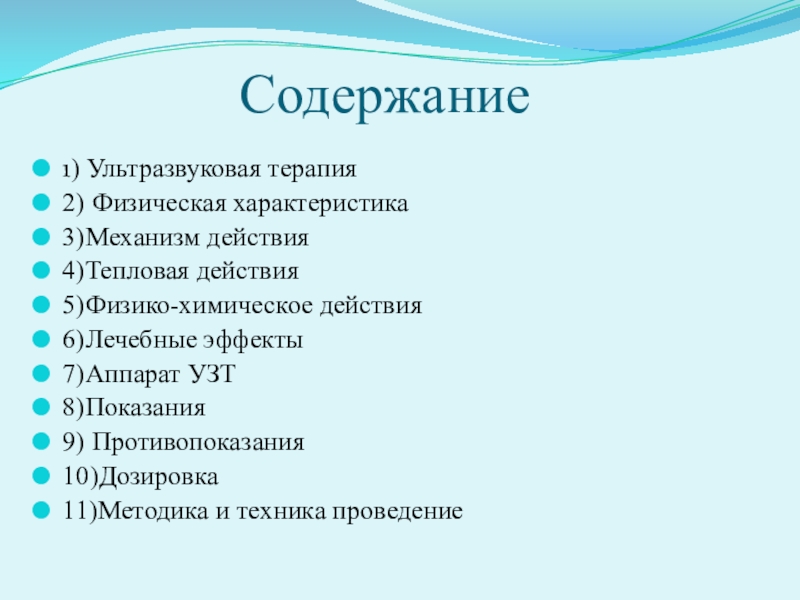 Содержание

1) Ультразвуковая терапия
2) Физическая характеристика
3)Механизм действия
4)Тепловая действия
5)Физико-химическое действия
6)Лечебные эффекты
7)Аппарат УЗТ
8)Показания
9) Противопоказания
10)Дозировка
11)Методика и техника проведение